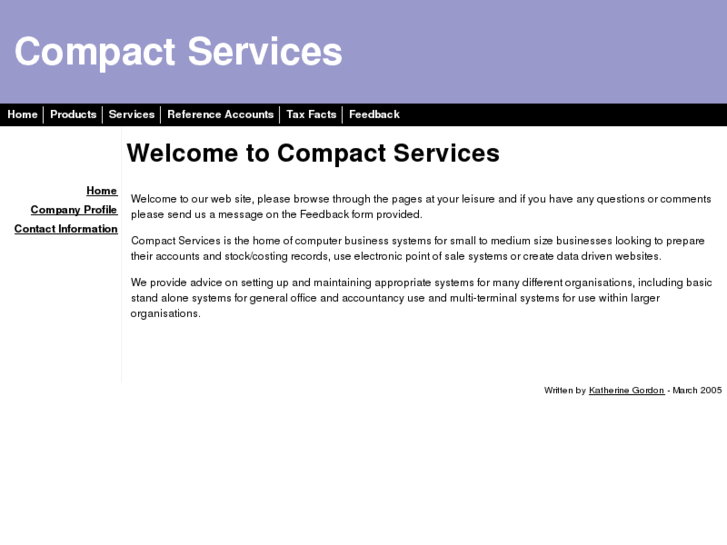 Compact Services

Home | Products | Services | Reference Accounts | Tax Facts | Feedback

Home
Company Profile
Contact Information

Welcome to Compact Services

Welcome to our web site, please browse through the pages at your leisure and if you have any questions or comments please send us a message on the Feedback form provided.

Compact Services is the home of computer business systems for small to medium size businesses looking to prepare their accounts and stock/costing records, use electronic point of sale systems or create data driven websites.

We provide advice on setting up and maintaining appropriate systems for many different organisations, including basic stand alone systems for general office and accountancy use and multi-terminal systems for use within larger organisations.

Written by Katherine Gordon - March 2005